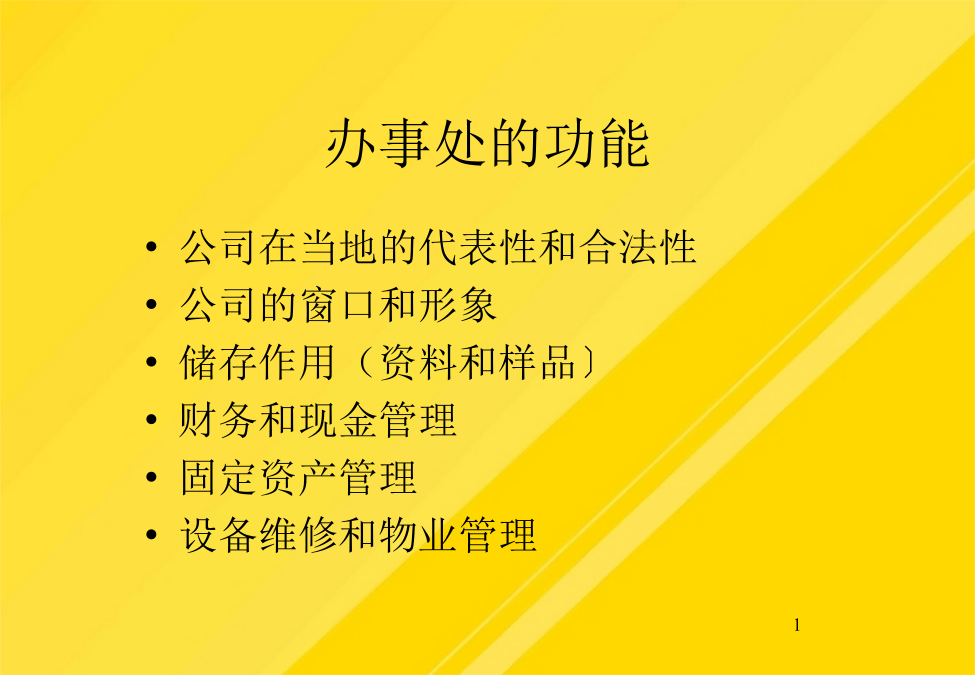 办事处的功能

• 公司在当地的代表性和合法性
• 公司的窗口和形象
• 储存作用（资料和样品〕
• 财务和现金管理
• 固定资产管理
• 设备维修和物业管理

1